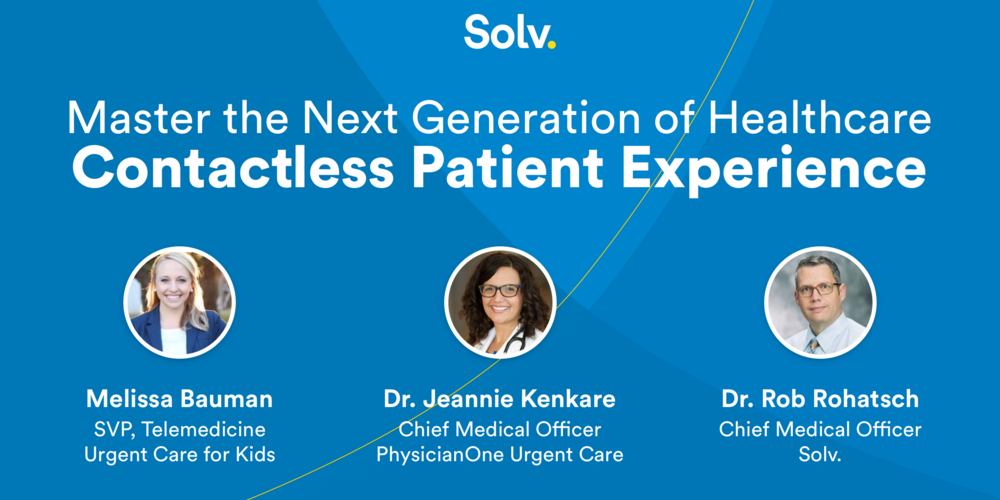 Solv.

Master the Next Generation of Healthcare
Contactless Patient Experience

Melissa Bauman
SVP, Telemedicine
Urgent Care for Kids

Dr. Jeannie Kenkare
Chief Medical Officer
PhysicianOne Urgent Care

Dr. Rob Rohatsch
Chief Medical Officer
Solv.